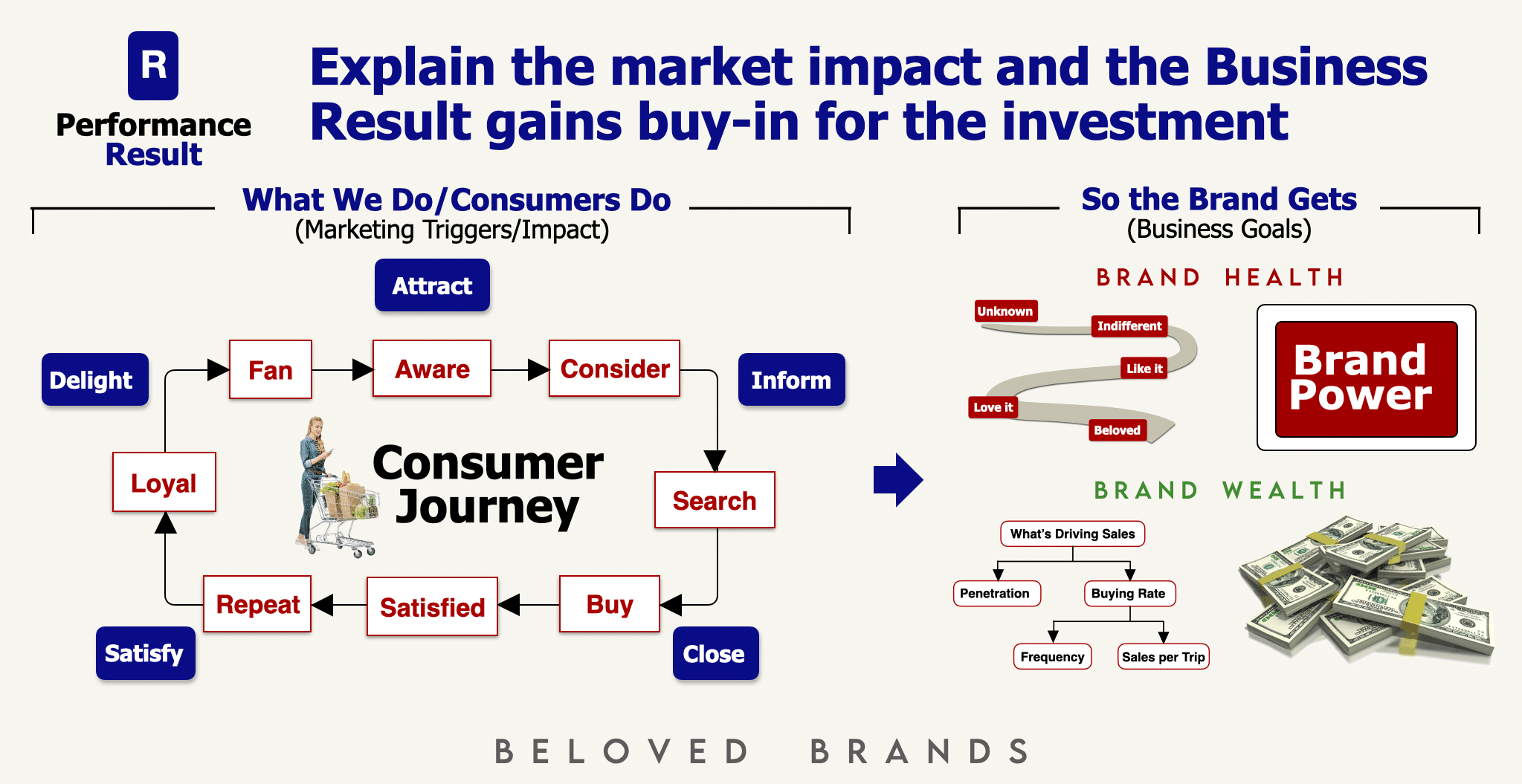 R

Performance Result

Explain the market impact and the Business Result gains buy-in for the investment

What We Do/Consumers Do
(Marketing Triggers/Impact)

Attract

Delight

Fan

Aware

Consider

Inform

Loyal

Consumer Journey

Search

Repeat

Satisfied

Buy

Satisfy

Close

So the Brand Gets
(Business Goals)

BRAND HEALTH

Unknown

Indifferent

Like it

Love it

Beloved

Brand Power

BRAND WEALTH

What's Driving Sales

Penetration

Buying Rate

Frequency

Sales per Trip

BELOVED BRANDS